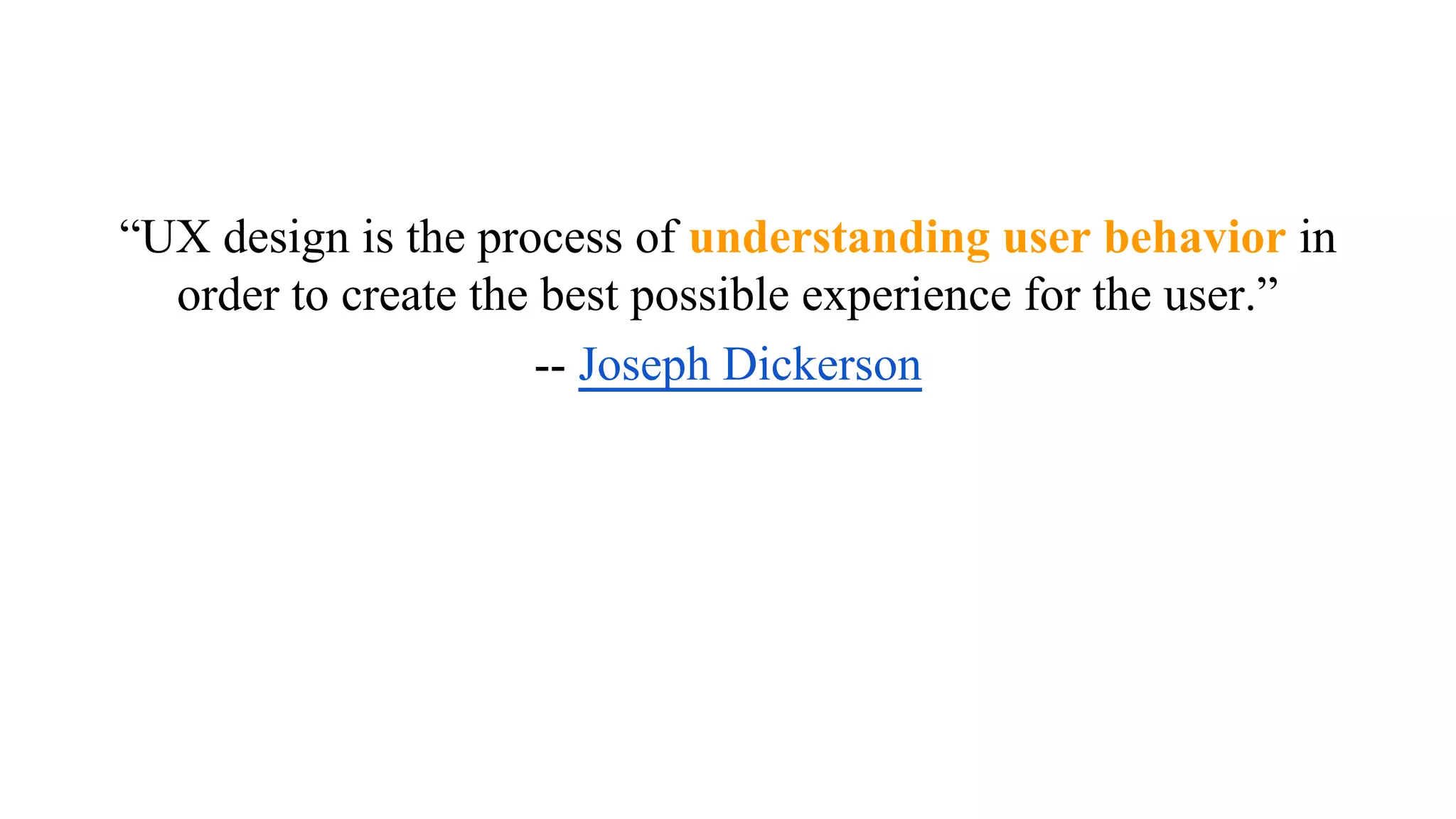 “UX design is the process of understanding user behavior in order to create the best possible experience for the user.”

-- Joseph Dickerson